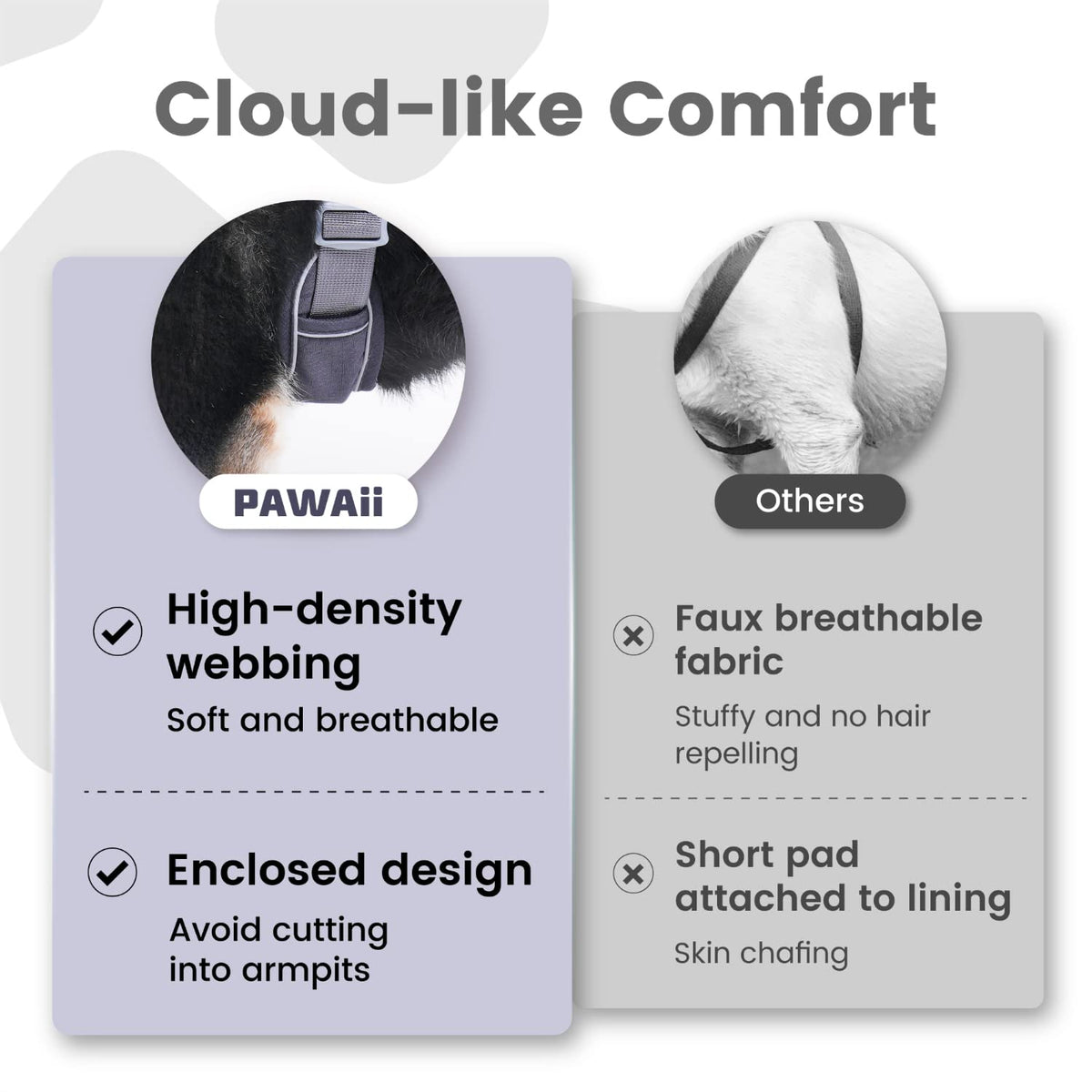 Cloud-like Comfort

PAWAii

High-density webbing
Soft and breathable

Enclosed design
Avoid cutting into armpits

Others

Faux breathable fabric
Stuffy and no hair repelling

Short pad attached to lining
Skin chafing